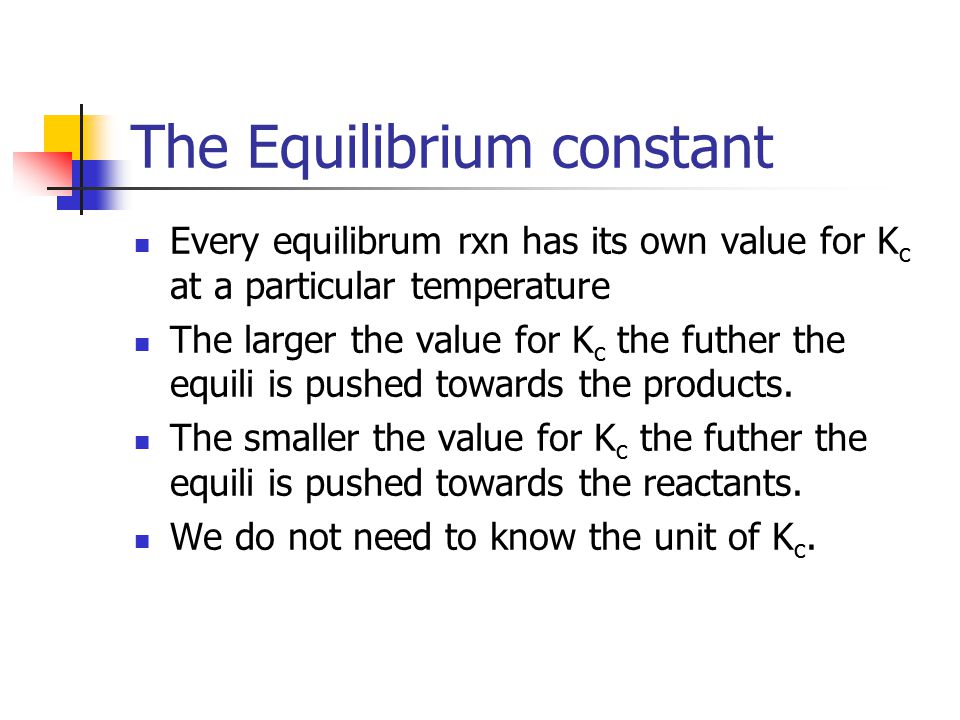 The Equilibrium constant

- Every equilibrum rxn has its own value for $K_c$ at a particular temperature
- The larger the value for $K_c$ the futher the equili is pushed towards the products.
- The smaller the value for $K_c$ the futher the equili is pushed towards the reactants.
- We do not need to know the unit of $K_c$.